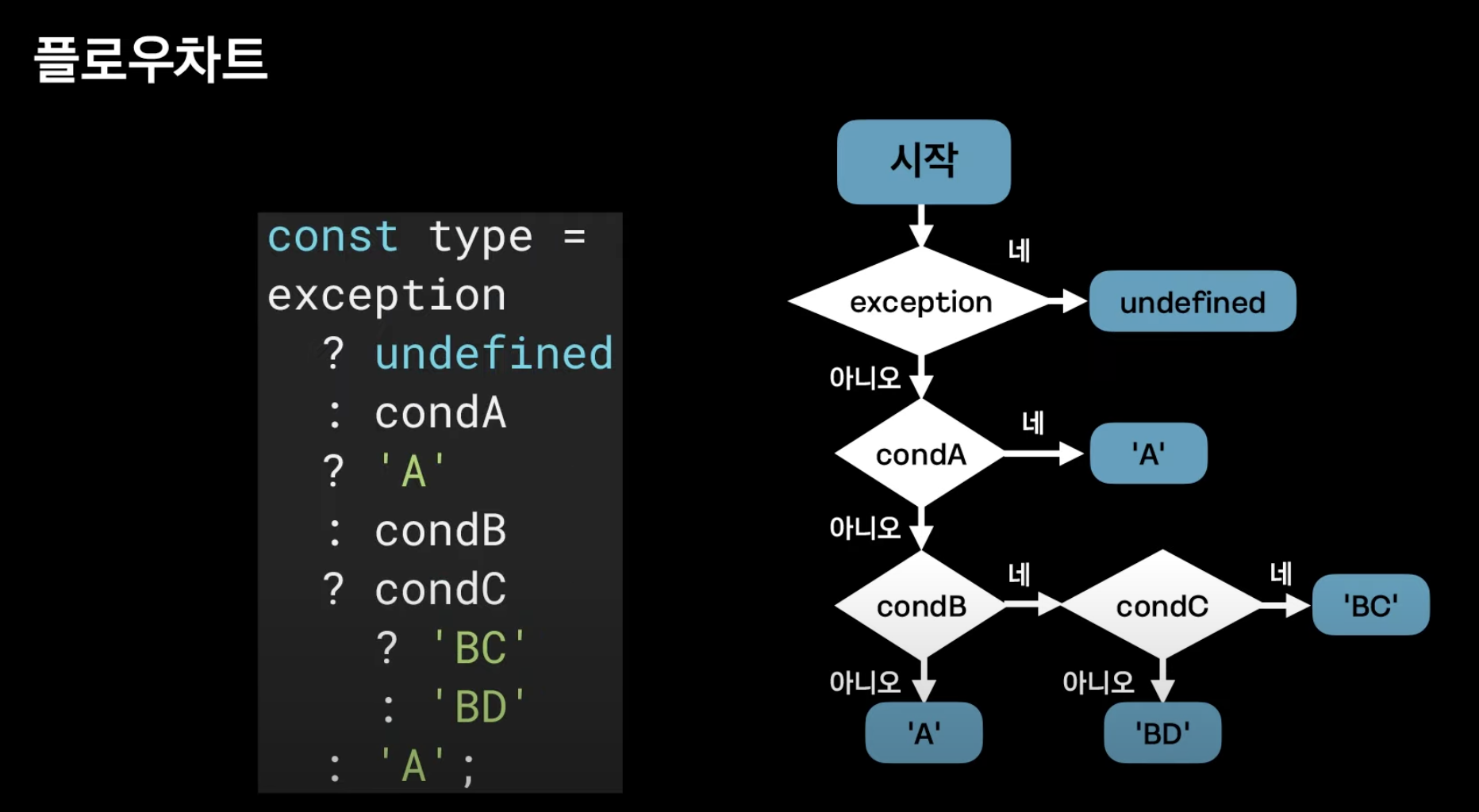 플로우차트

const type =
exception
  ? undefined
  : condA
  ? 'A'
  : condB
  ? condC
    ? 'BC'
    : 'BD'
  : 'A';

시작

exception

네

undefined

아니오

condA

네

'A'

아니오

condB

네

condC

네

'BC'

아니오

'A'

아니오

'BD'